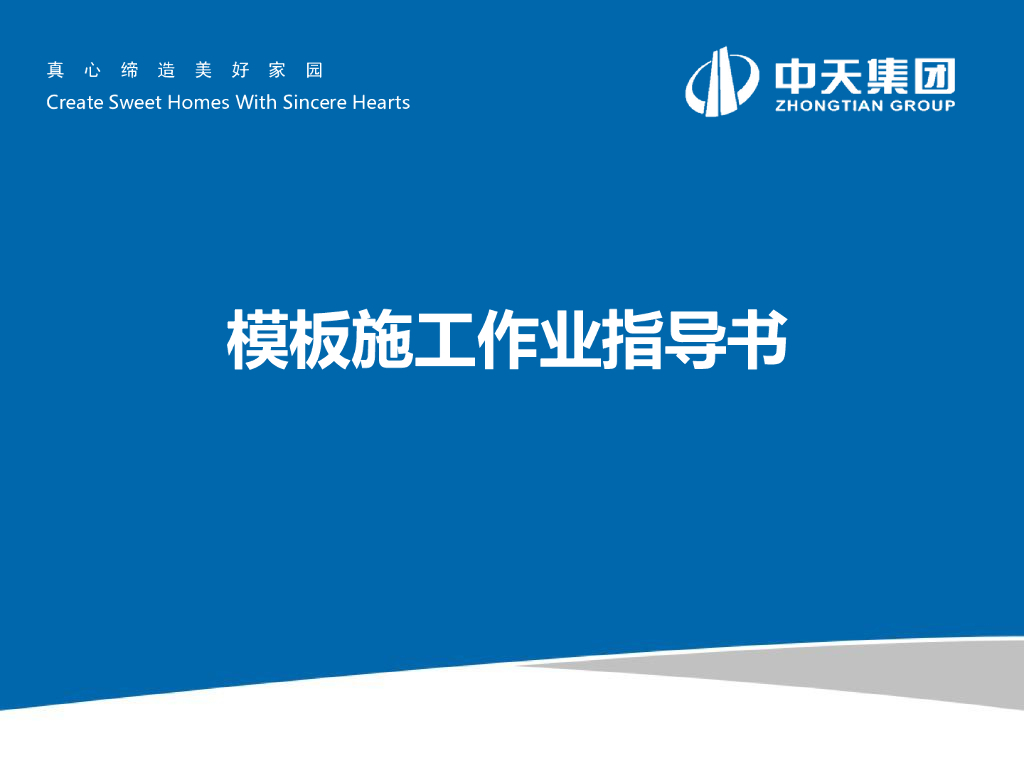 真心缔造美好家园
Create Sweet Homes With Sincere Hearts

中天集团
ZHONGTIAN GROUP

模板施工作业指导书